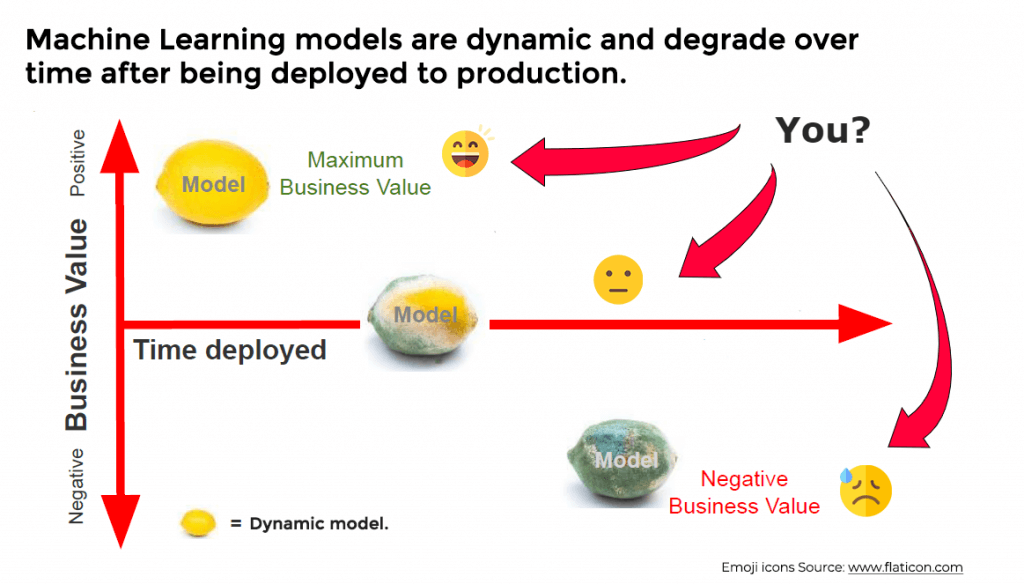 Machine Learning models are dynamic and degrade over time after being deployed to production.

Positive

Business Value

Negative

Model

Maximum Business Value

You?

Model

Time deployed

Model

Negative Business Value

= Dynamic model.

Emoji icons Source: www.flaticon.com